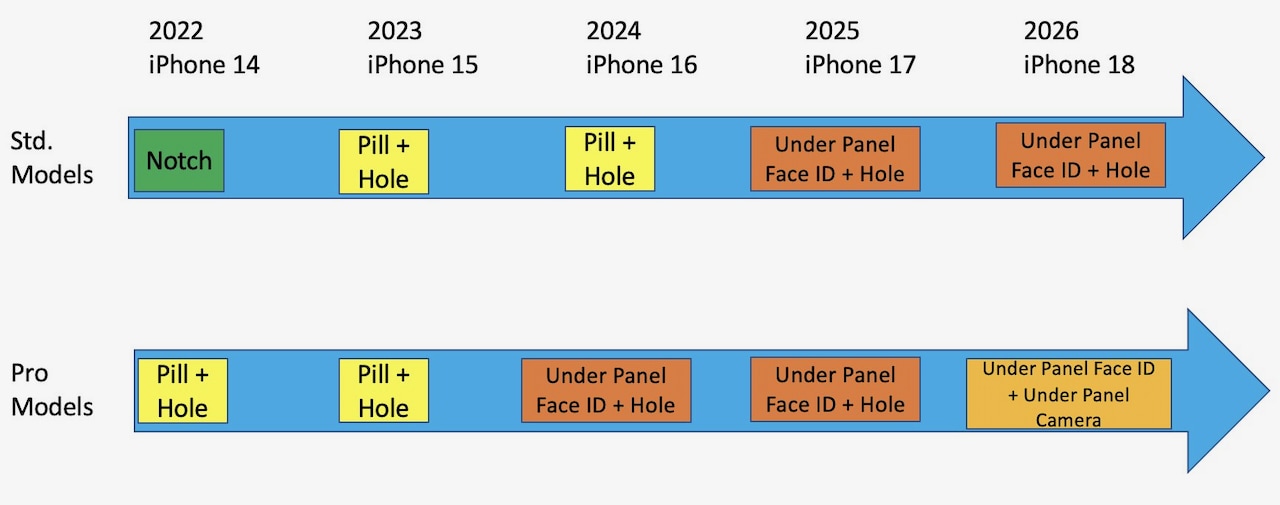 2022
iPhone 14

2023
iPhone 15

2024
iPhone 16

2025
iPhone 17

2026
iPhone 18

Std. Models

Notch

Pill + Hole

Pill + Hole

Under Panel Face ID + Hole

Under Panel Face ID + Hole

Pro Models

Pill + Hole

Pill + Hole

Under Panel Face ID + Hole

Under Panel Face ID + Hole

Under Panel Face ID + Under Panel Camera